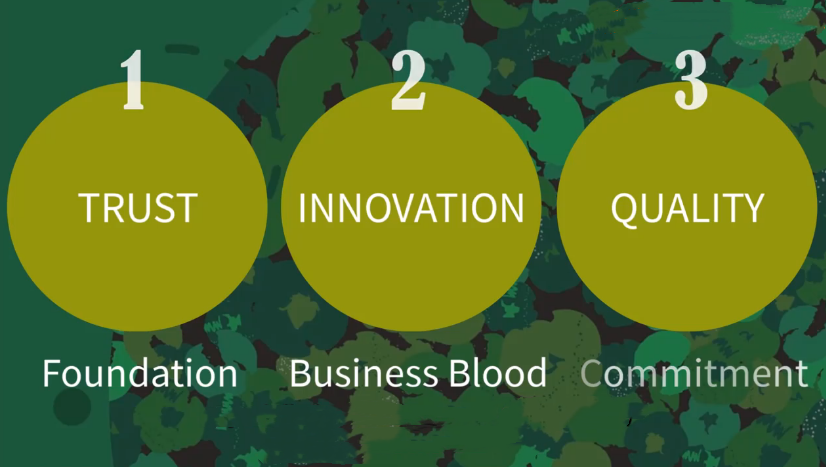 1
TRUST
Foundation

2
INNOVATION
Business Blood

3
QUALITY
Commitment